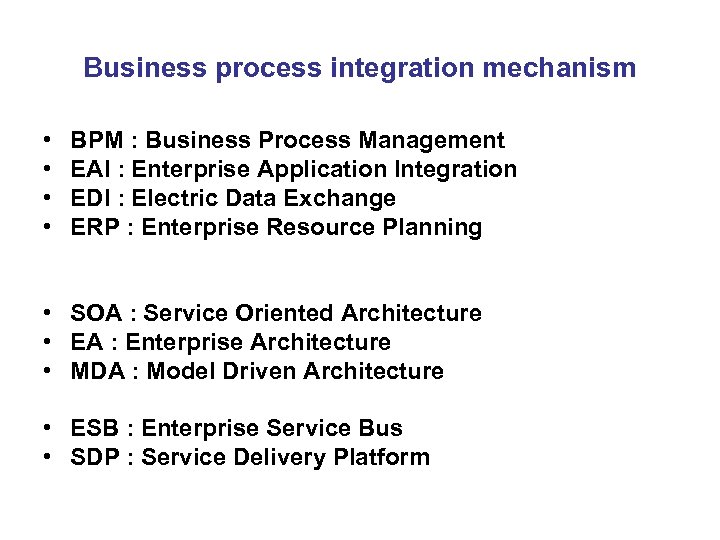 Business process integration mechanism

• BPM : Business Process Management
• EAI : Enterprise Application Integration
• EDI : Electric Data Exchange
• ERP : Enterprise Resource Planning

• SOA : Service Oriented Architecture
• EA : Enterprise Architecture
• MDA : Model Driven Architecture

• ESB : Enterprise Service Bus
• SDP : Service Delivery Platform